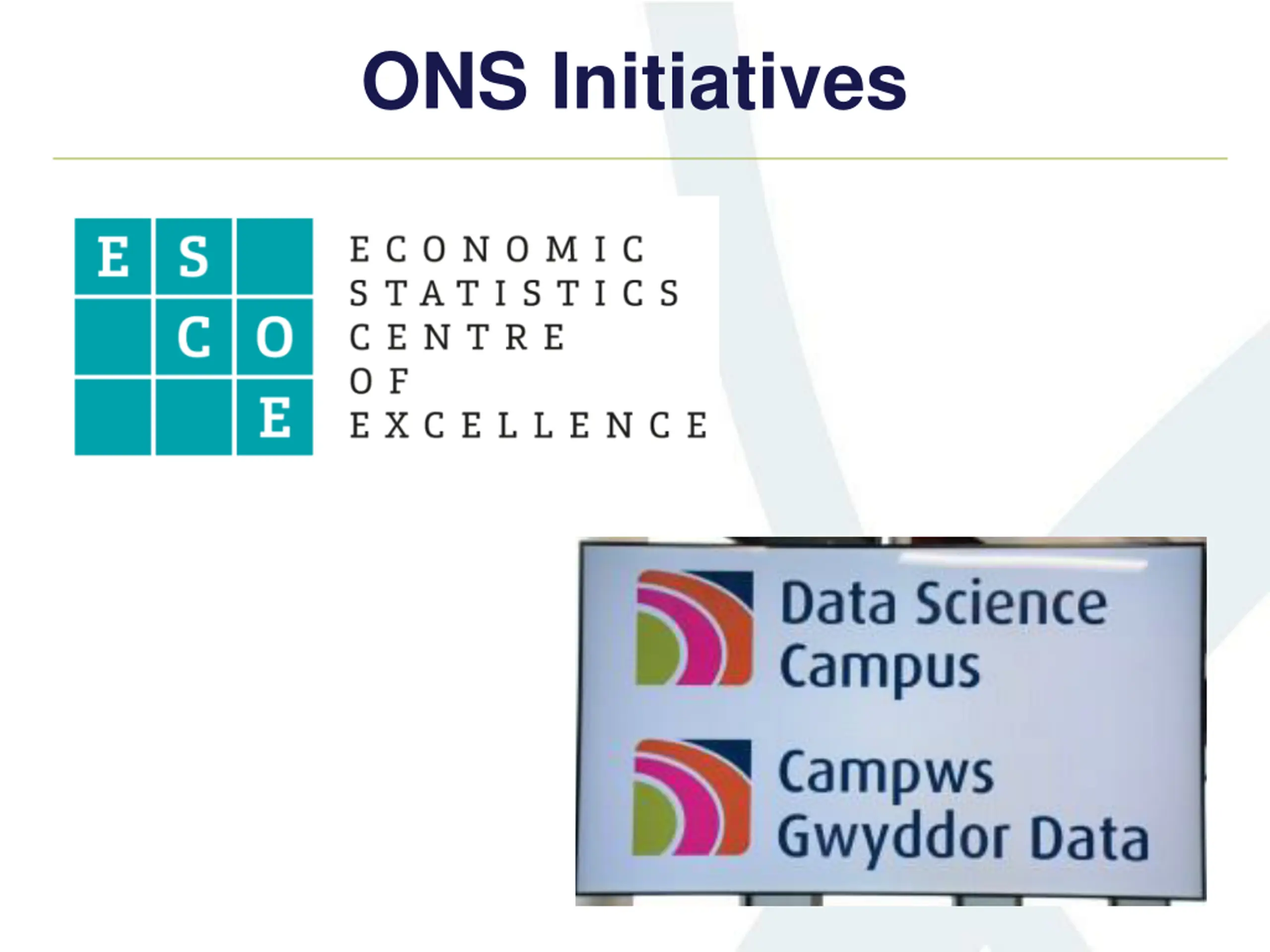 ONS Initiatives

E S
C O
E

ECONOMIC
STATISTICS
CENTRE
OF
EXCELLENCE

Data Science
Campus

Campws
Gwyddor Data